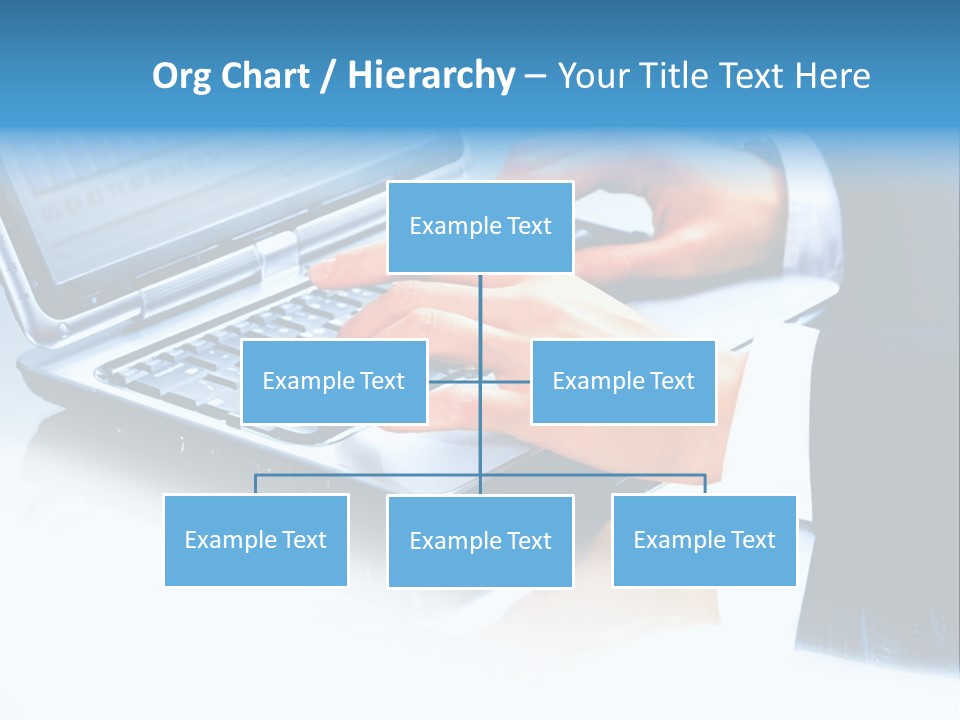 Org Chart / Hierarchy – Your Title Text Here

Example Text

Example Text

Example Text

Example Text

Example Text

Example Text